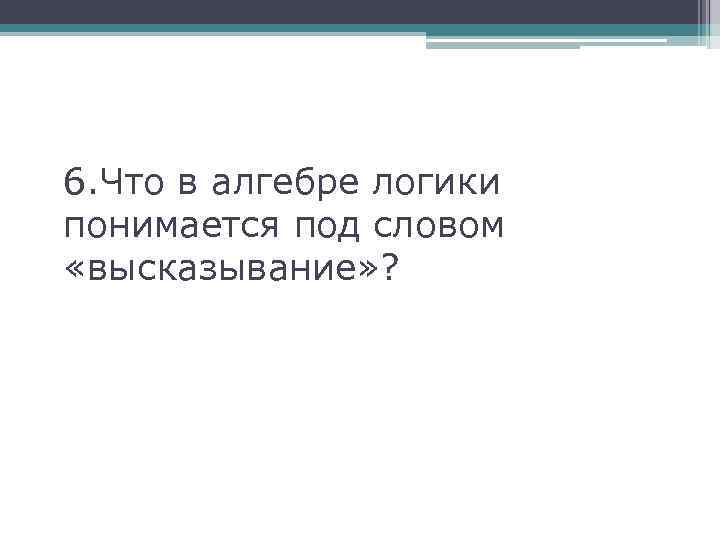 6.Что в алгебре логики понимается под словом «высказывание»?